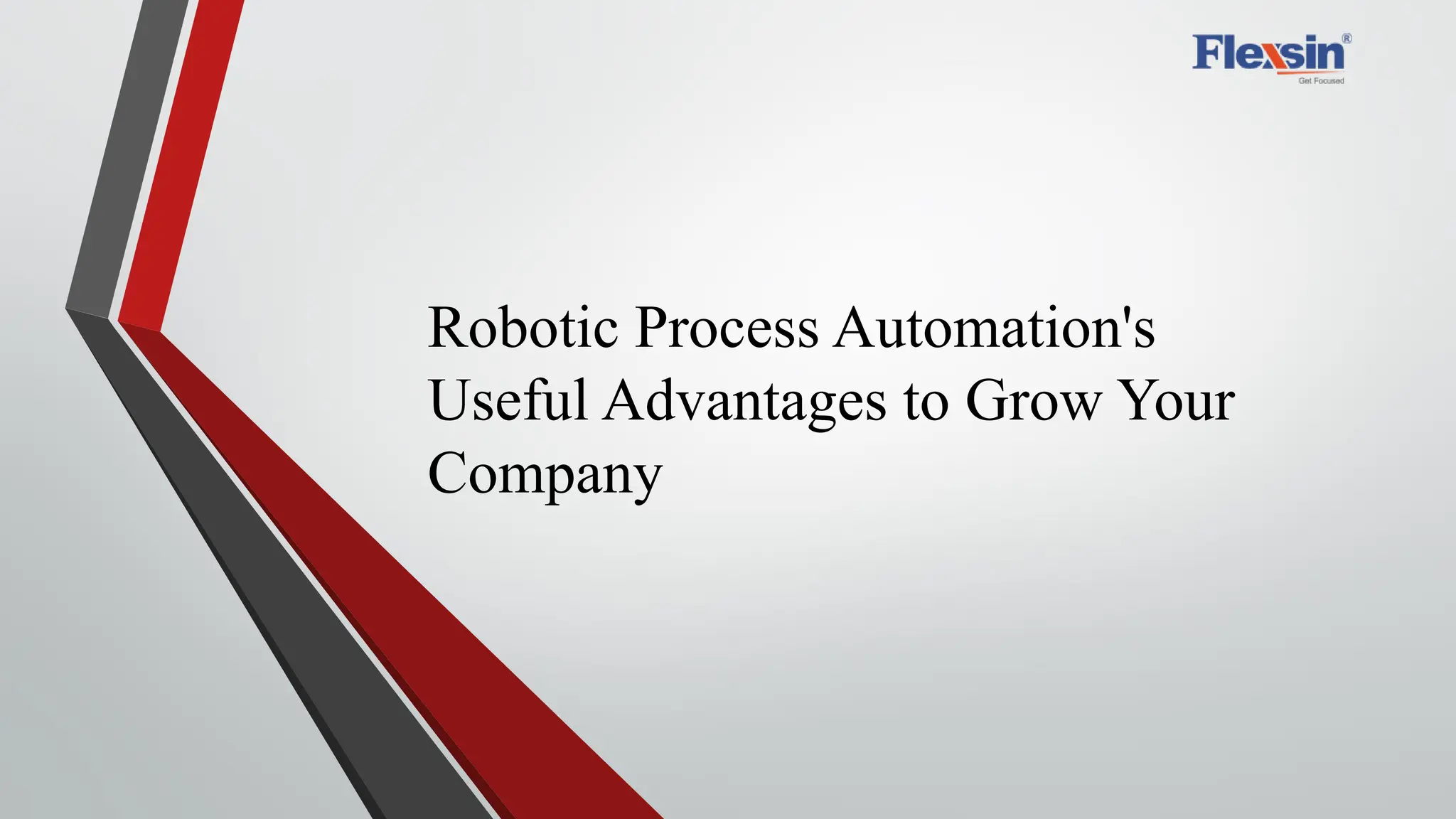 Flexsin®
Get Focused

Robotic Process Automation's Useful Advantages to Grow Your Company